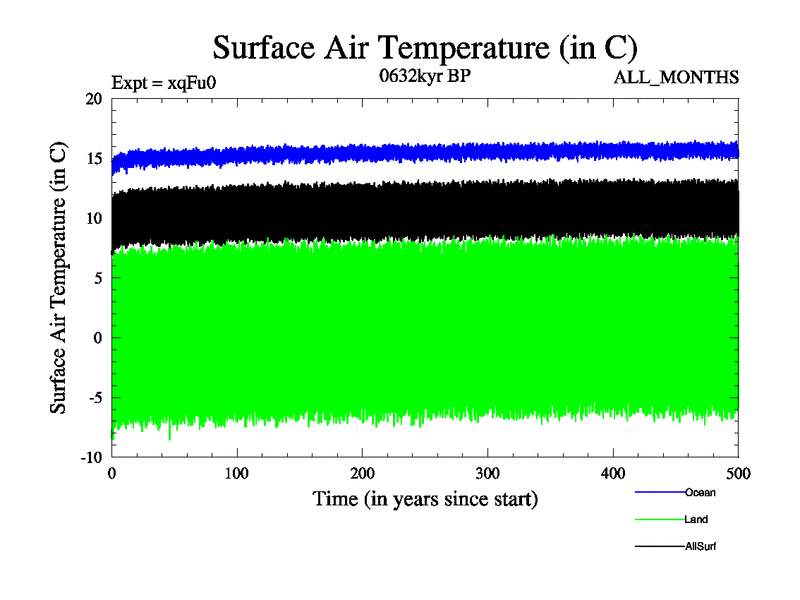 Surface Air Temperature (in C)

Expt = xqFu0

0632kyr BP

ALL_MONTHS

Surface Air Temperature (in C)

20
15
10
5
0
-5
-10

0
100
200
300
400
500

Time (in years since start)

Ocean
Land
AllSurf